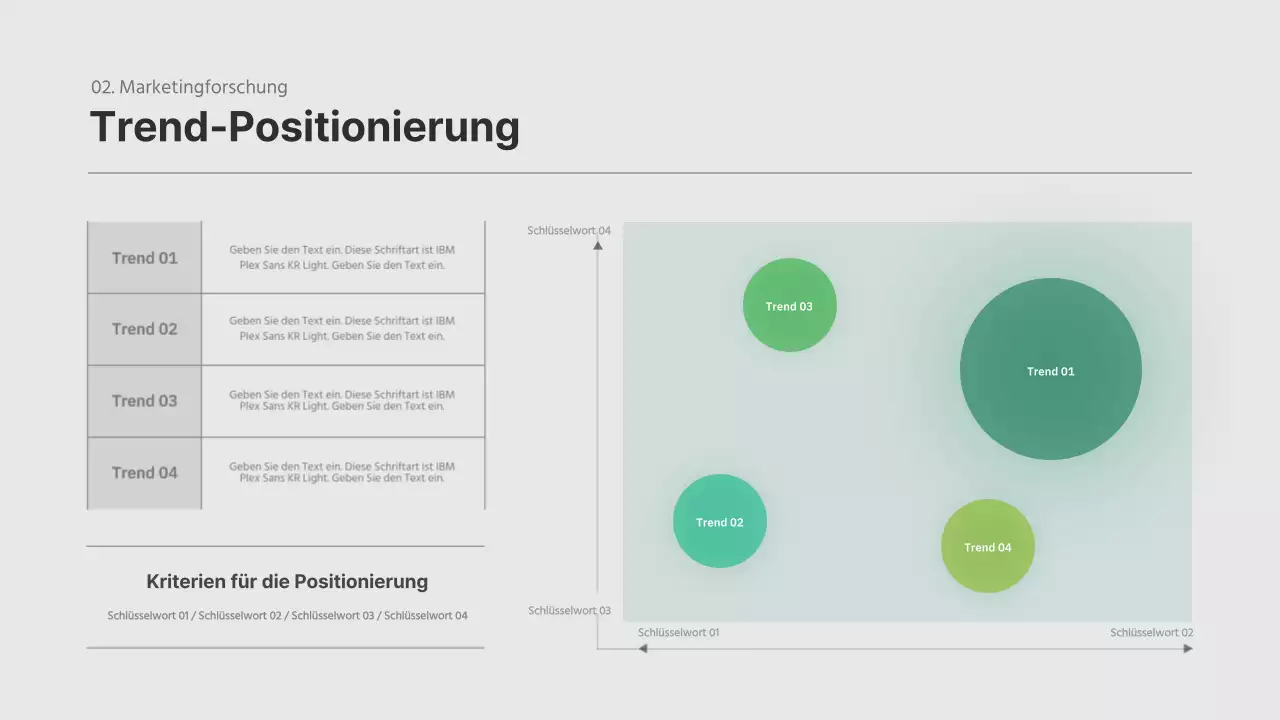 02. Marketingforschung

Trend-Positionierung

| Trend 01 | Geben Sie den Text ein. Diese Schriftart ist IBM Plex Sans KR Light. Geben Sie den Text ein. |
|---|---|
| Trend 02 | Geben Sie den Text ein. Diese Schriftart ist IBM Plex Sans KR Light. Geben Sie den Text ein. |
| Trend 03 | Geben Sie den Text ein. Diese Schriftart ist IBM Plex Sans KR Light. Geben Sie den Text ein. |
| Trend 04 | Geben Sie den Text ein. Diese Schriftart ist IBM Plex Sans KR Light. Geben Sie den Text ein. |

Kriterien für die Positionierung

Schlüsselwort 01 / Schlüsselwort 02 / Schlüsselwort 03 / Schlüsselwort 04

Schlüsselwort 04

Trend 03

Trend 01

Trend 02

Trend 04

Schlüsselwort 03

Schlüsselwort 01

Schlüsselwort 02